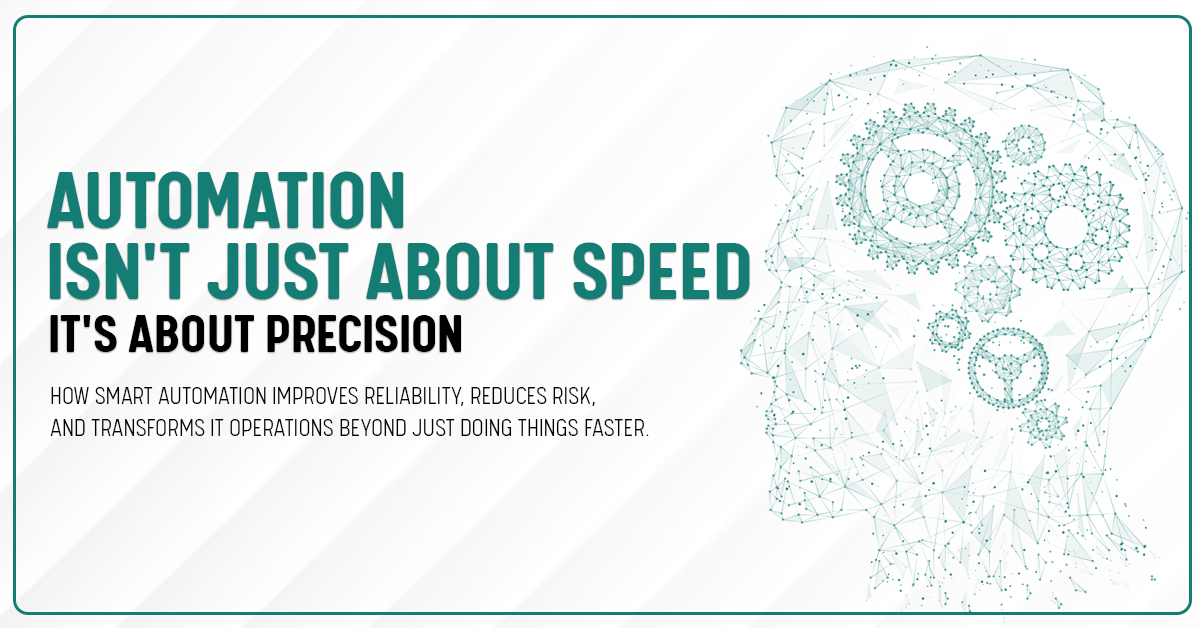 AUTOMATION
ISN'T JUST ABOUT SPEED
IT'S ABOUT PRECISION

HOW SMART AUTOMATION IMPROVES RELIABILITY, REDUCES RISK, AND TRANSFORMS IT OPERATIONS BEYOND JUST DOING THINGS FASTER.